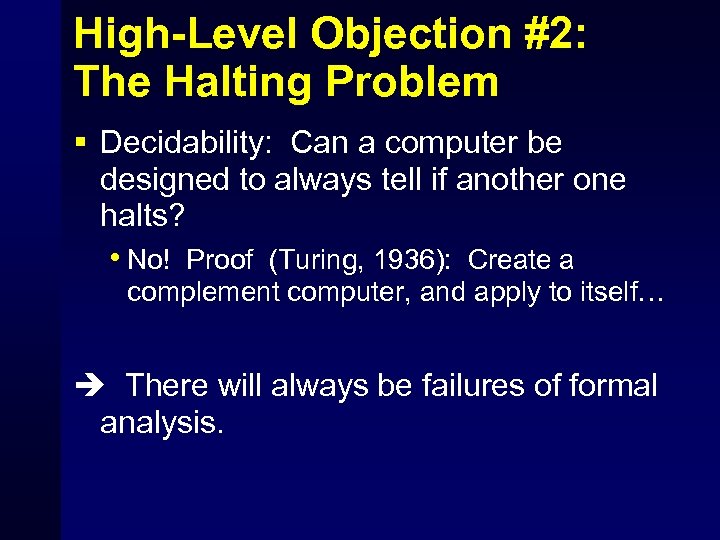 High-Level Objection #2: The Halting Problem

▪ Decidability: Can a computer be designed to always tell if another one halts?

• No! Proof (Turing, 1936): Create a complement computer, and apply to itself…

➔ There will always be failures of formal analysis.